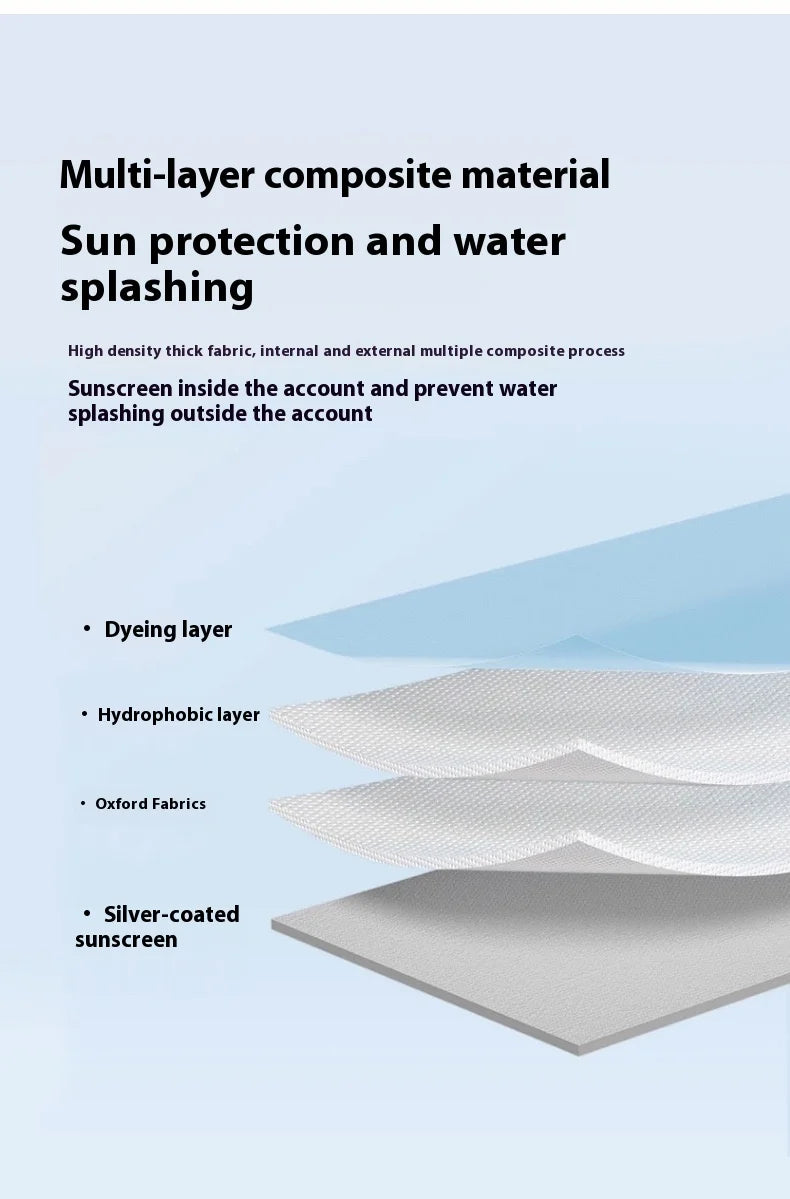 Multi-layer composite material

Sun protection and water splashing

High density thick fabric, internal and external multiple composite process

Sunscreen inside the account and prevent water splashing outside the account

• Dyeing layer

• Hydrophobic layer

• Oxford Fabrics

• Silver-coated sunscreen